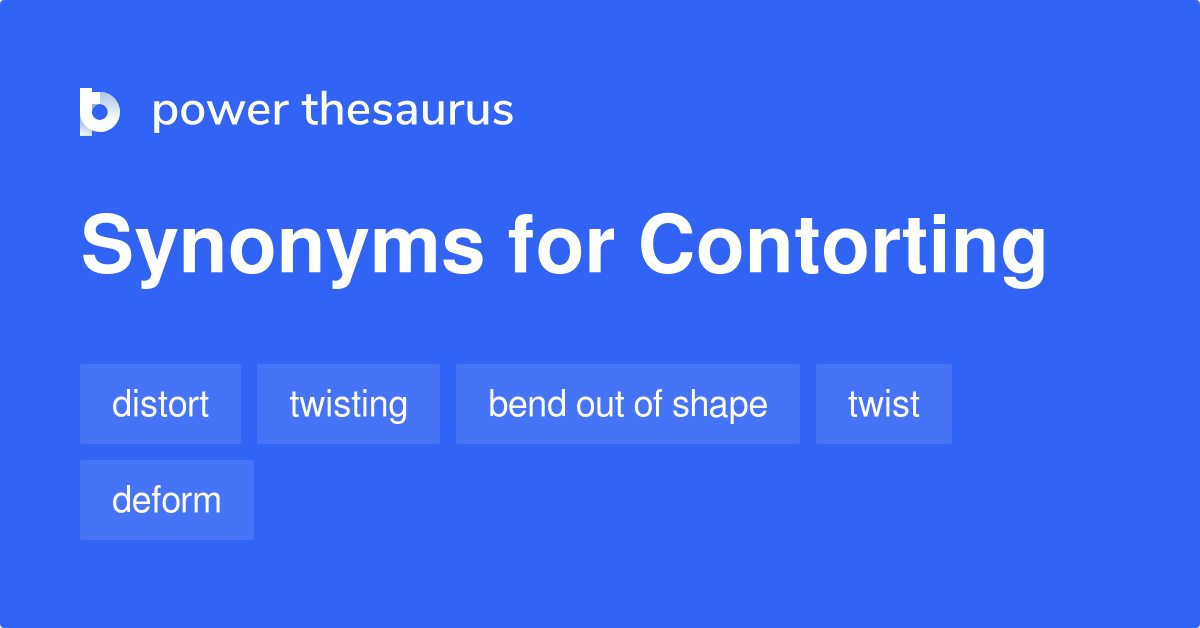 power thesaurus

Synonyms for Contorting

distort

twisting

bend out of shape

twist

deform